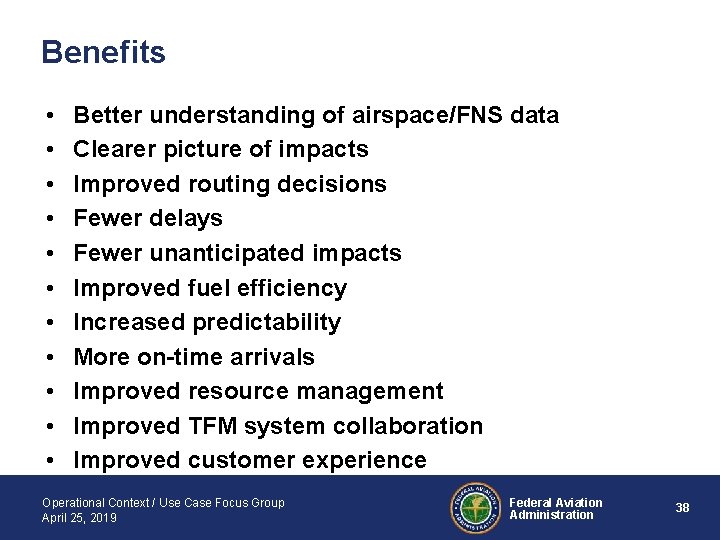 Benefits

• Better understanding of airspace/FNS data
• Clearer picture of impacts
• Improved routing decisions
• Fewer delays
• Fewer unanticipated impacts
• Improved fuel efficiency
• Increased predictability
• More on-time arrivals
• Improved resource management
• Improved TFM system collaboration
• Improved customer experience

Operational Context / Use Case Focus Group
April 25, 2019

FEDERAL AVIATION ADMINISTRATION

Federal Aviation Administration

38